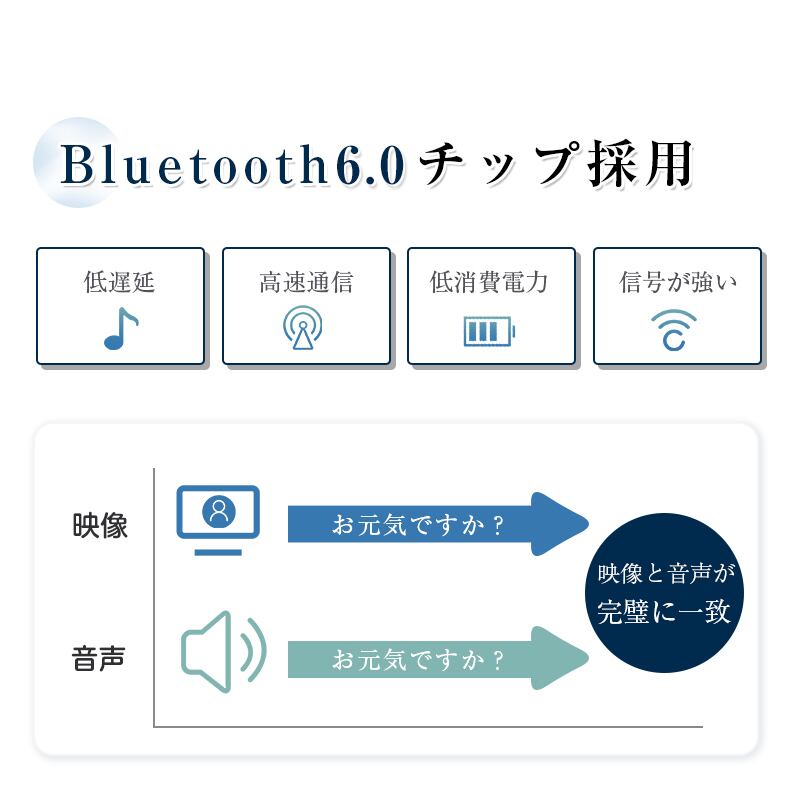 Bluetooth6.0チップ採用

低遅延

高速通信

低消費電力

信号が強い

映像

お元気ですか？

音声

お元気ですか？

映像と音声が完璧に一致